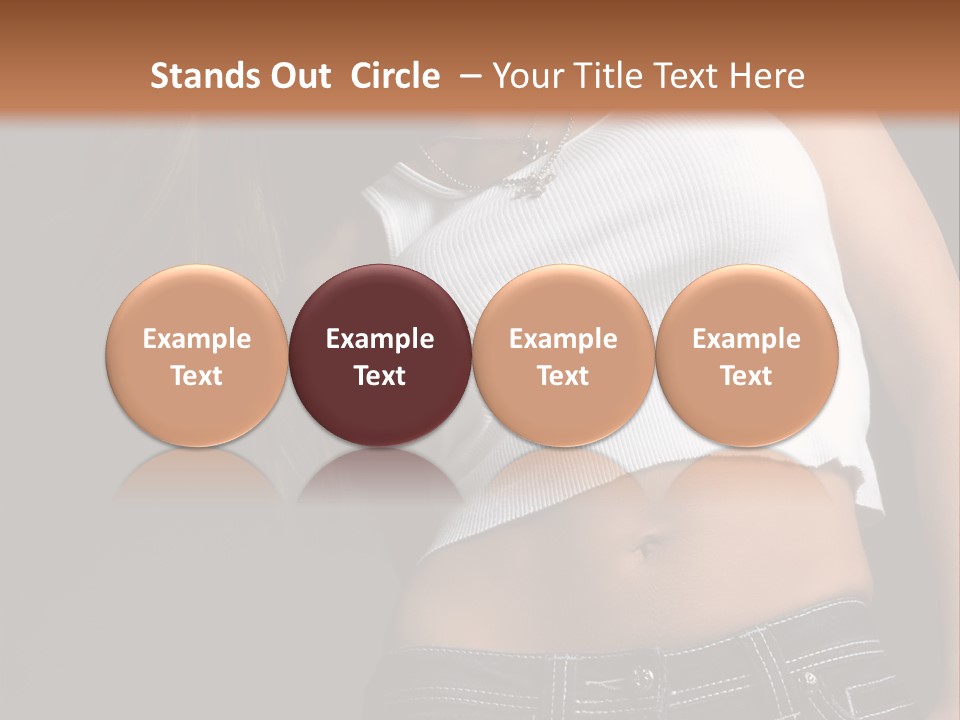 Stands Out Circle – Your Title Text Here

Example Text

Example Text

Example Text

Example Text